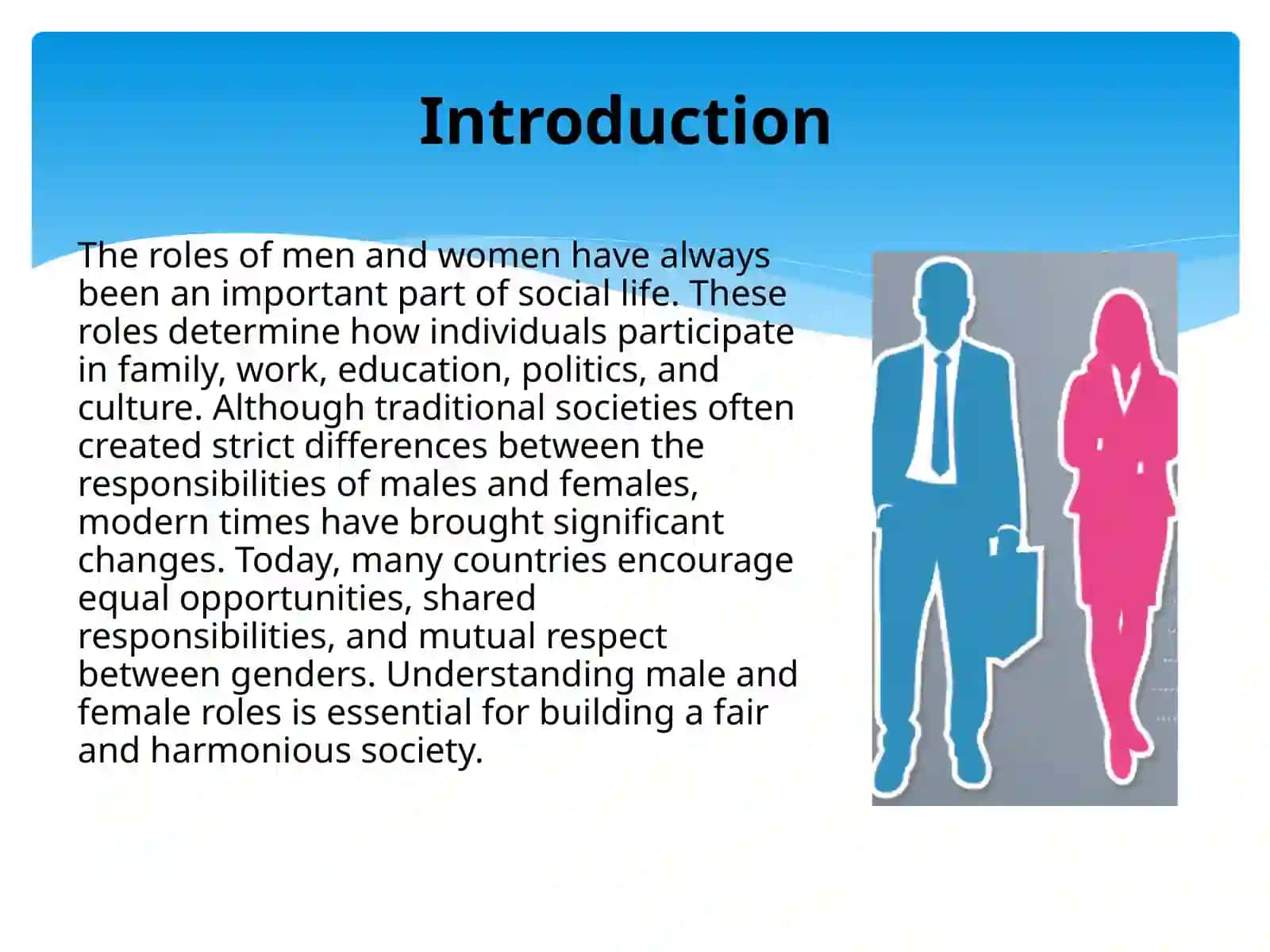 Introduction

The roles of men and women have always been an important part of social life. These roles determine how individuals participate in family, work, education, politics, and culture. Although traditional societies often created strict differences between the responsibilities of males and females, modern times have brought significant changes. Today, many countries encourage equal opportunities, shared responsibilities, and mutual respect between genders. Understanding male and female roles is essential for building a fair and harmonious society.